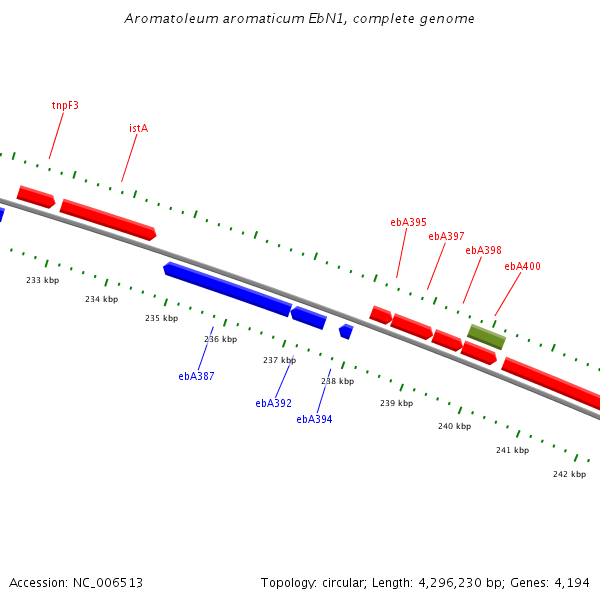 Aromatoleum aromaticum EbN1, complete genome

tnpF3

istA

ebA395

ebA397

ebA398

ebA400

233 kbp

234 kbp

235 kbp

236 kbp

237 kbp

238 kbp

239 kbp

240 kbp

241 kbp

242 kbp

ebA387

ebA392

ebA394

Accession: NC_006513

Topology: circular; Length: 4,296,230 bp; Genes: 4,194